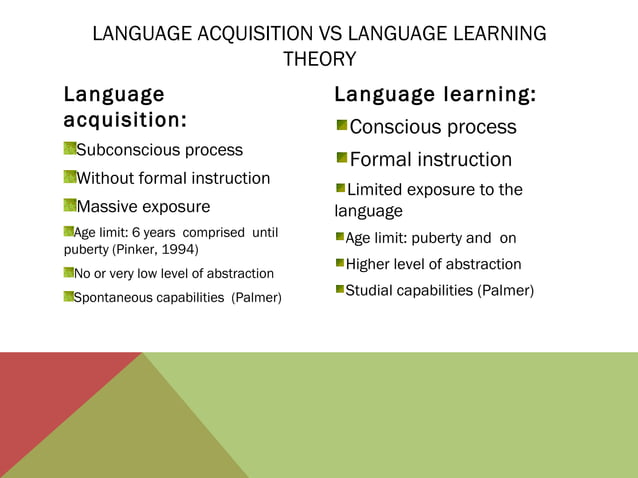 LANGUAGE ACQUISITION VS LANGUAGE LEARNING THEORY

Language acquisition:

Subconscious process

Without formal instruction

Massive exposure

Age limit: 6 years comprised until puberty (Pinker, 1994)

No or very low level of abstraction

Spontaneous capabilities (Palmer)

Language learning:

Conscious process

Formal instruction

Limited exposure to the language

Age limit: puberty and on

Higher level of abstraction

Studial capabilities (Palmer)